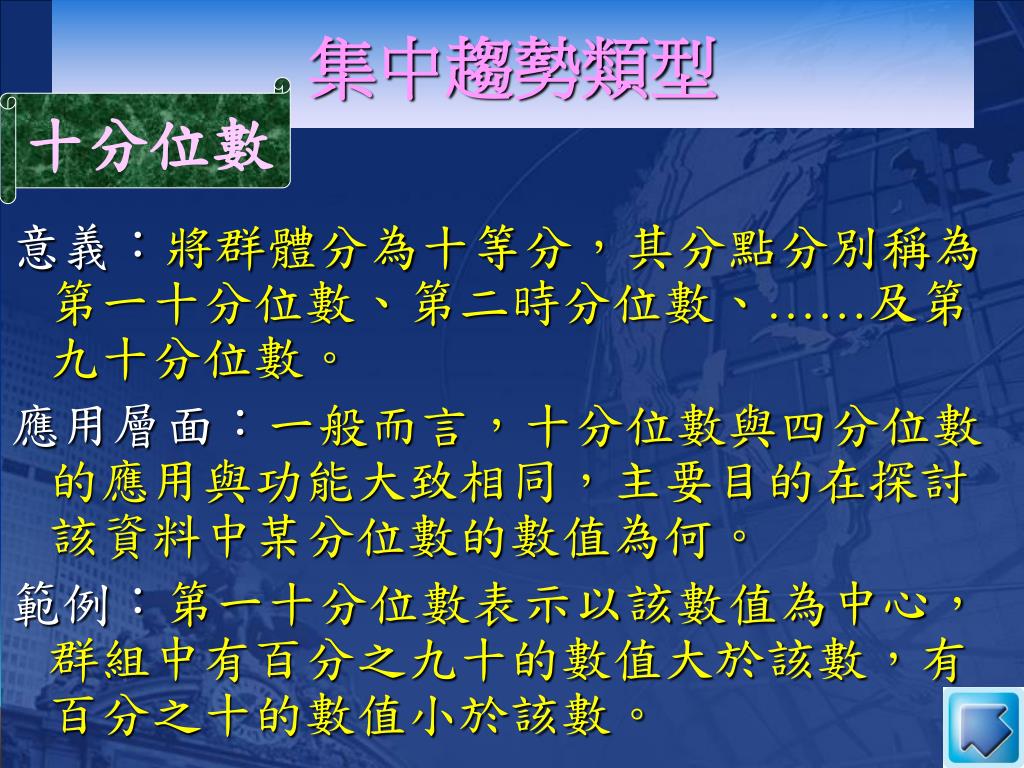 集中趨勢類型

十分位數

意義：將群體分為十等分，其分點分別稱為第一十分位數、第二時分位數、……及第九十分位數。

應用層面：一般而言，十分位數與四分位數的應用與功能大致相同，主要目的在探討該資料中某分位數的數值為何。

範例：第一十分位數表示以該數值為中心，群組中有百分之九十的數值大於該數，有百分之十的數值小於該數。